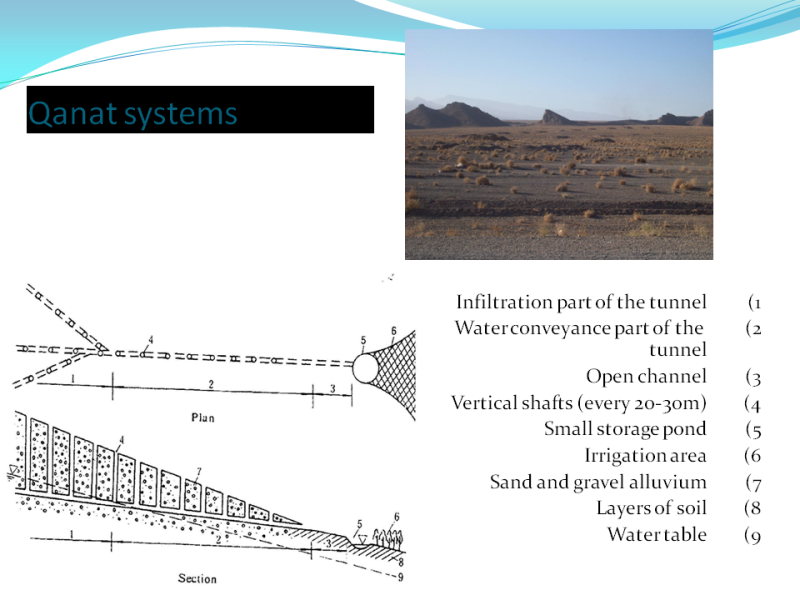 Qanat systems

4
5
6
1
2
3
Plan

4
7
5
6
1
2
3
8
9
Section

Infiltration part of the tunnel (1
Water conveyance part of the tunnel (2
Open channel (3
Vertical shafts (every 20-30m) (4
Small storage pond (5
Irrigation area (6
Sand and gravel alluvium (7
Layers of soil (8
Water table (9